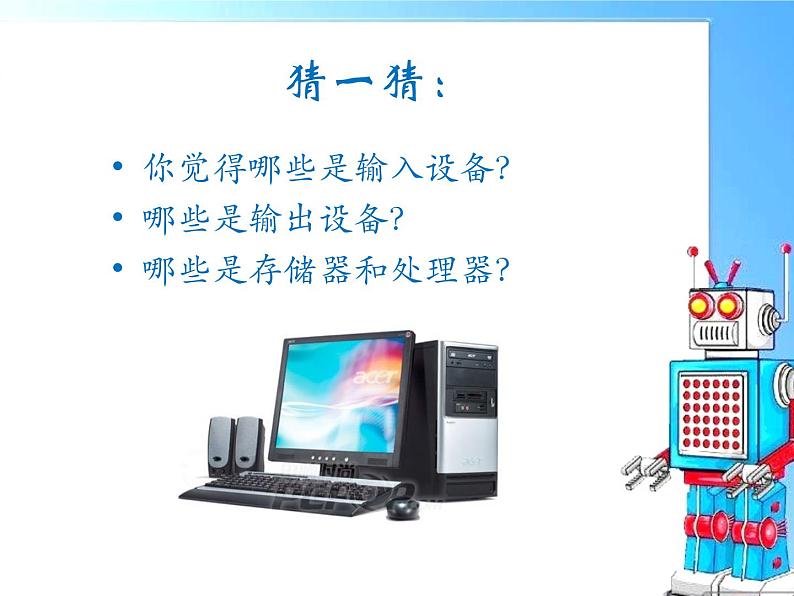 猜一猜：

• 你觉得哪些是输入设备？
• 哪些是输出设备？
• 哪些是存储器和处理器？

acer